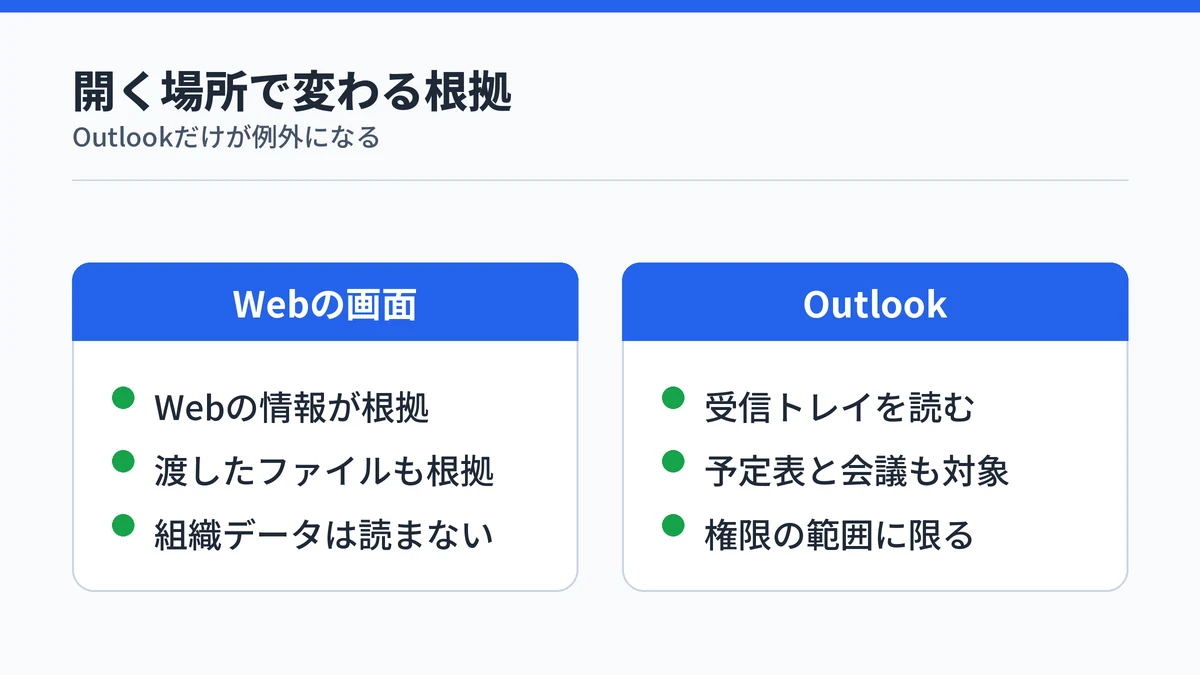 開く場所で変わる根拠
Outlookだけが例外になる

Webの画面
Webの情報が根拠
渡したファイルも根拠
組織データは読まない

Outlook
受信トレイを読む
予定表と会議も対象
権限の範囲に限る